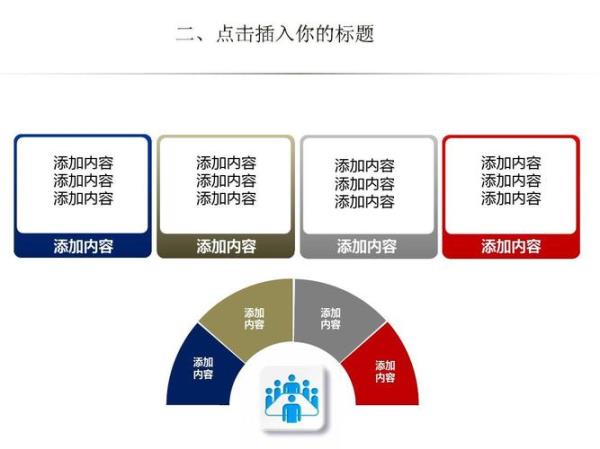 二、点击插入你的标题

添加内容
添加内容
添加内容

添加内容

添加内容
添加内容
添加内容

添加内容

添加内容
添加内容
添加内容

添加内容

添加内容
添加内容
添加内容

添加内容

添加内容

添加内容

添加内容

添加内容